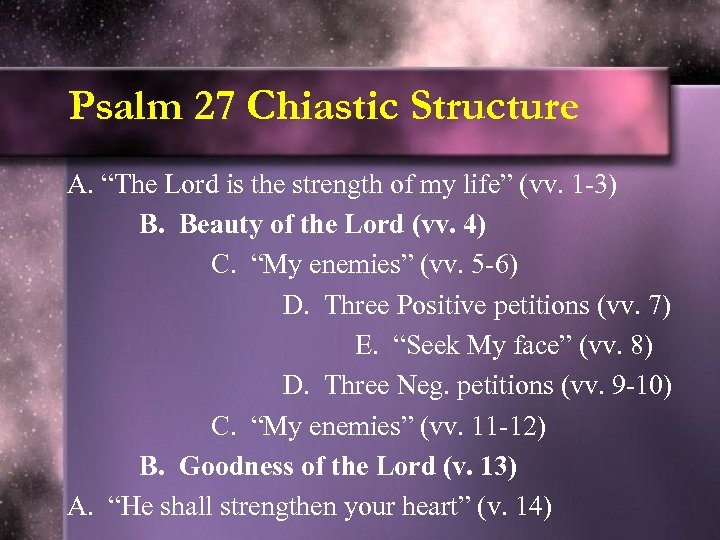 Psalm 27 Chiastic Structure

A. “The Lord is the strength of my life” (vv. 1-3)

B. Beauty of the Lord (vv. 4)

C. “My enemies” (vv. 5-6)

D. Three Positive petitions (vv. 7)

E. “Seek My face” (vv. 8)

D. Three Neg. petitions (vv. 9-10)

C. “My enemies” (vv. 11-12)

B. Goodness of the Lord (v. 13)

A. “He shall strengthen your heart” (v. 14)